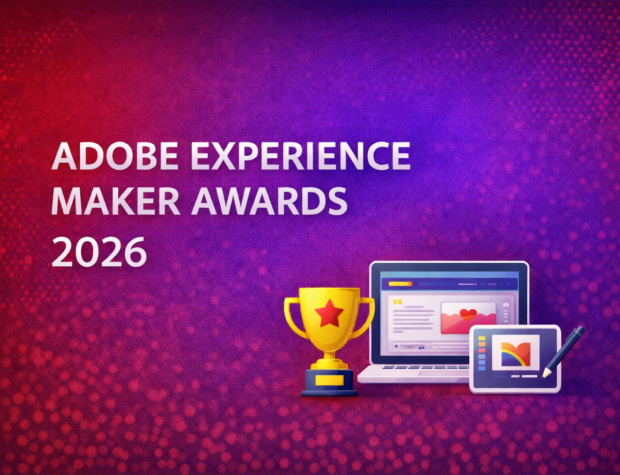 ADOBE EXPERIENCE MAKER AWARDS 2026